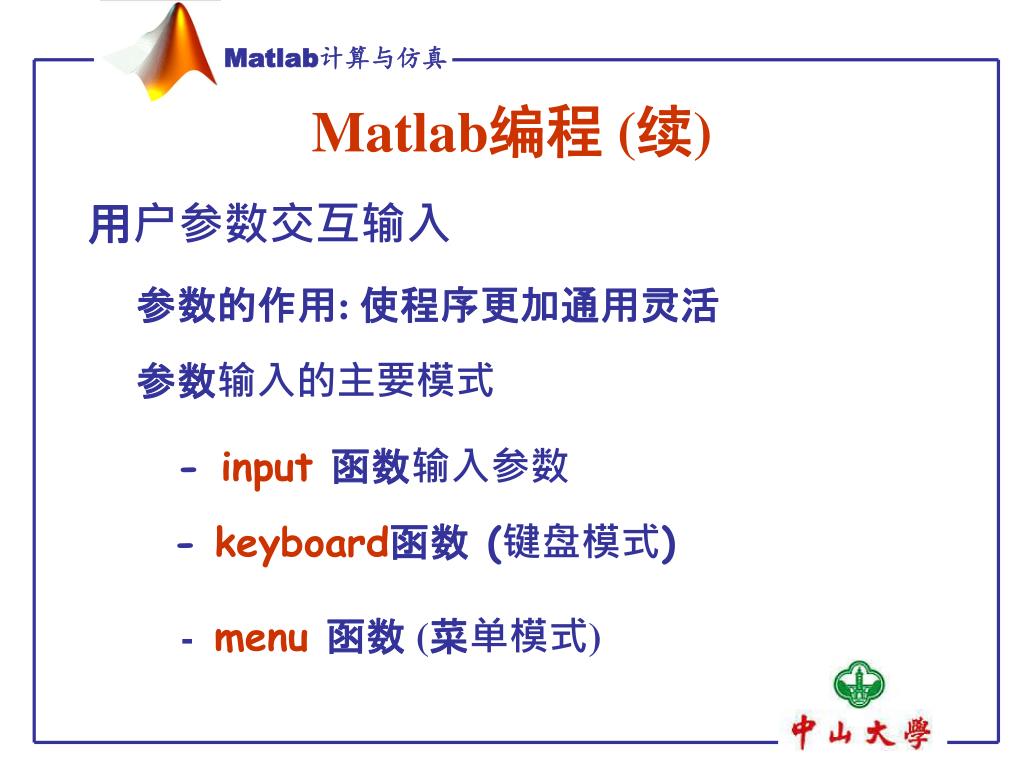 Matlab计算与仿真

Matlab编程 (续)

用户参数交互输入

参数的作用: 使程序更加通用灵活

参数输入的主要模式

- input 函数输入参数

- keyboard函数 (键盘模式)

- menu 函数 (菜单模式)

中山大學